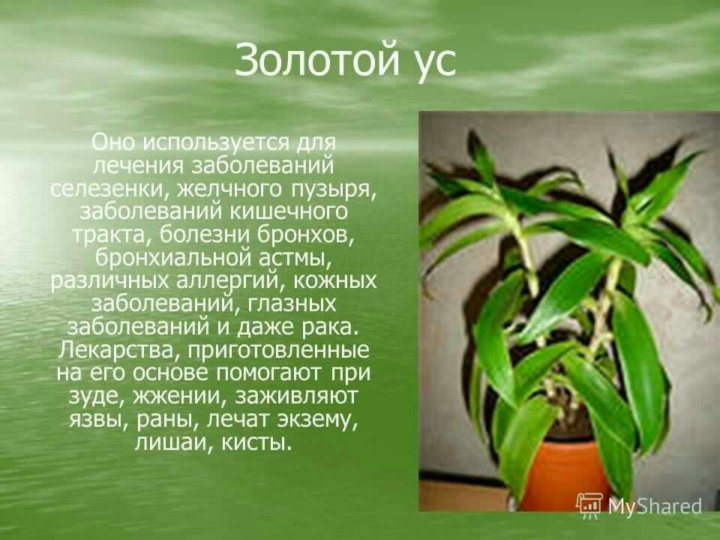 Золотой ус

Оно используется для лечения заболеваний селезенки, желчного пузыря, заболеваний кишечного тракта, болезни бронхов, бронхиальной астмы, различных аллергий, кожных заболеваний, глазных заболеваний и даже рака. Лекарства, приготовленные на его основе помогают при зуде, жжении, заживляют язвы, раны, лечат экзему, лишаи, кисты.

MyShared